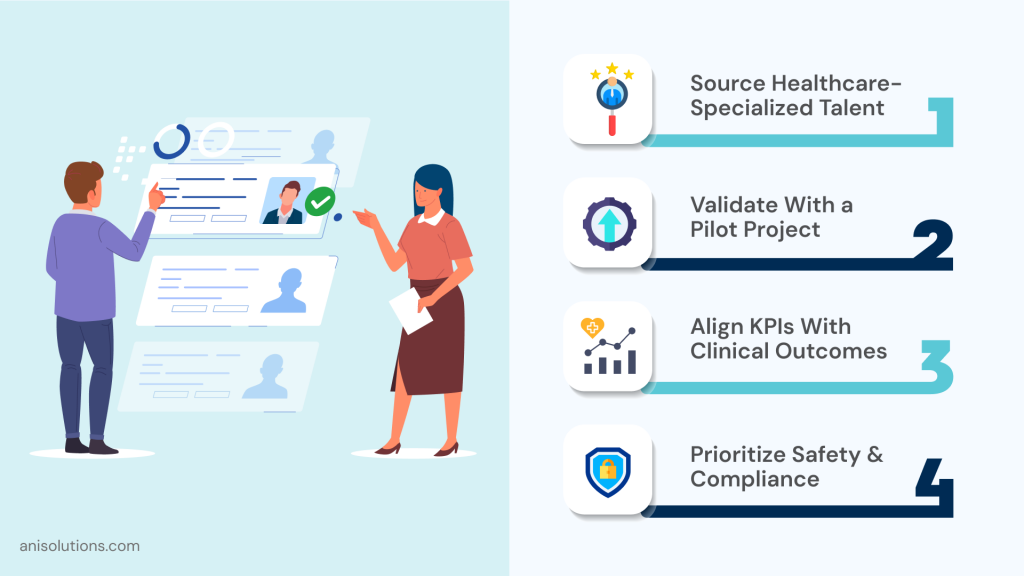 Source Healthcare-Specialized Talent

1

Validate With a Pilot Project

2

Align KPIs With Clinical Outcomes

3

Prioritize Safety & Compliance

4

anisolutions.com